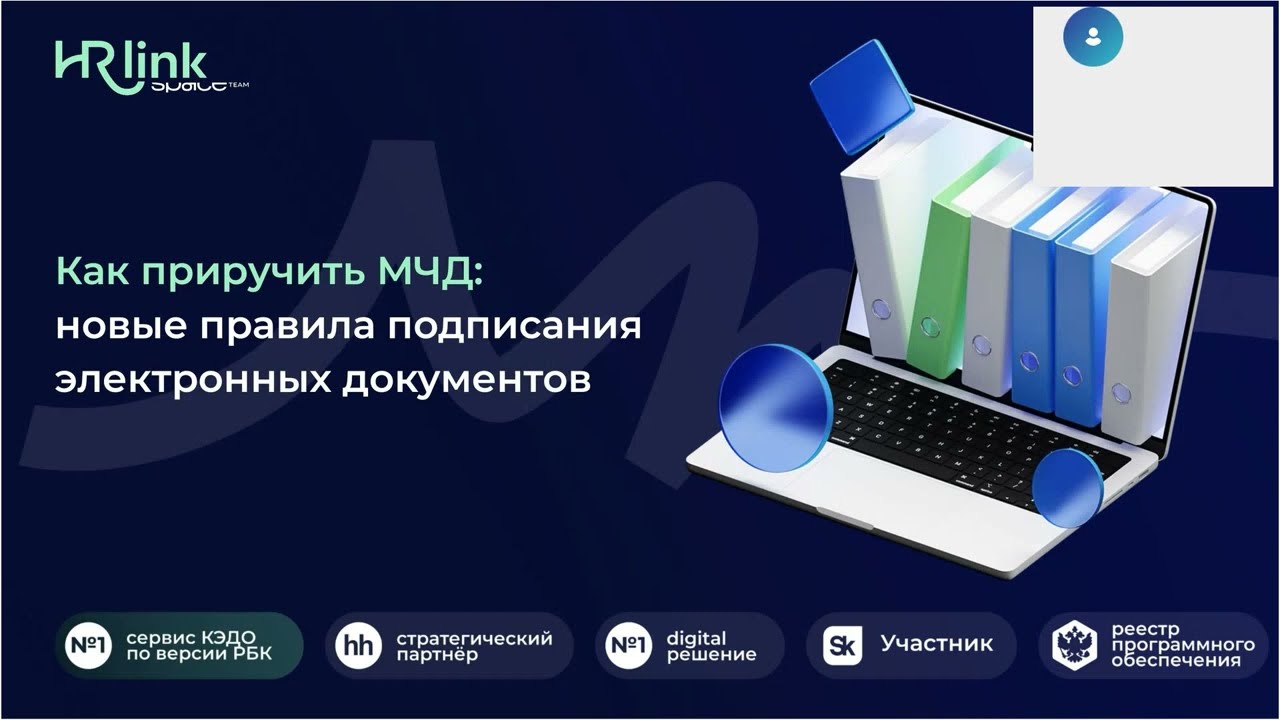 HRlink space TEAM

Как приручить МЧД:
новые правила подписания электронных документов

№1 сервис КЭДО по версии РБК

hh стратегический партнёр

№1 digital решение

Sk Участник

реестр программного обеспечения